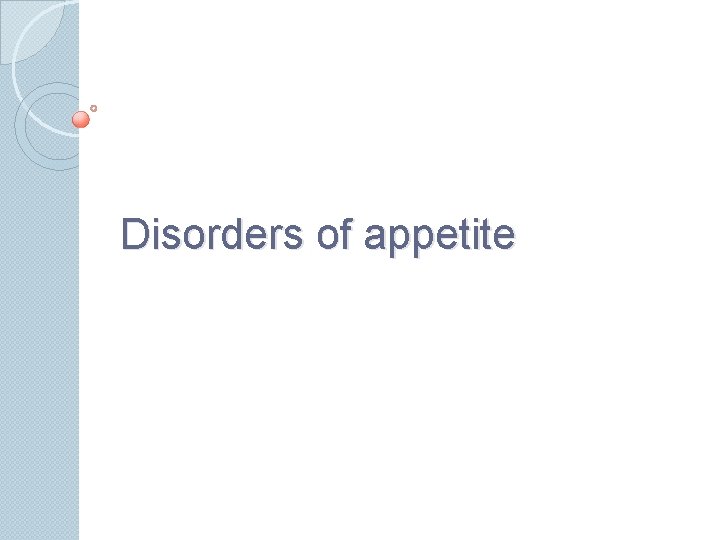 Disorders of appetite